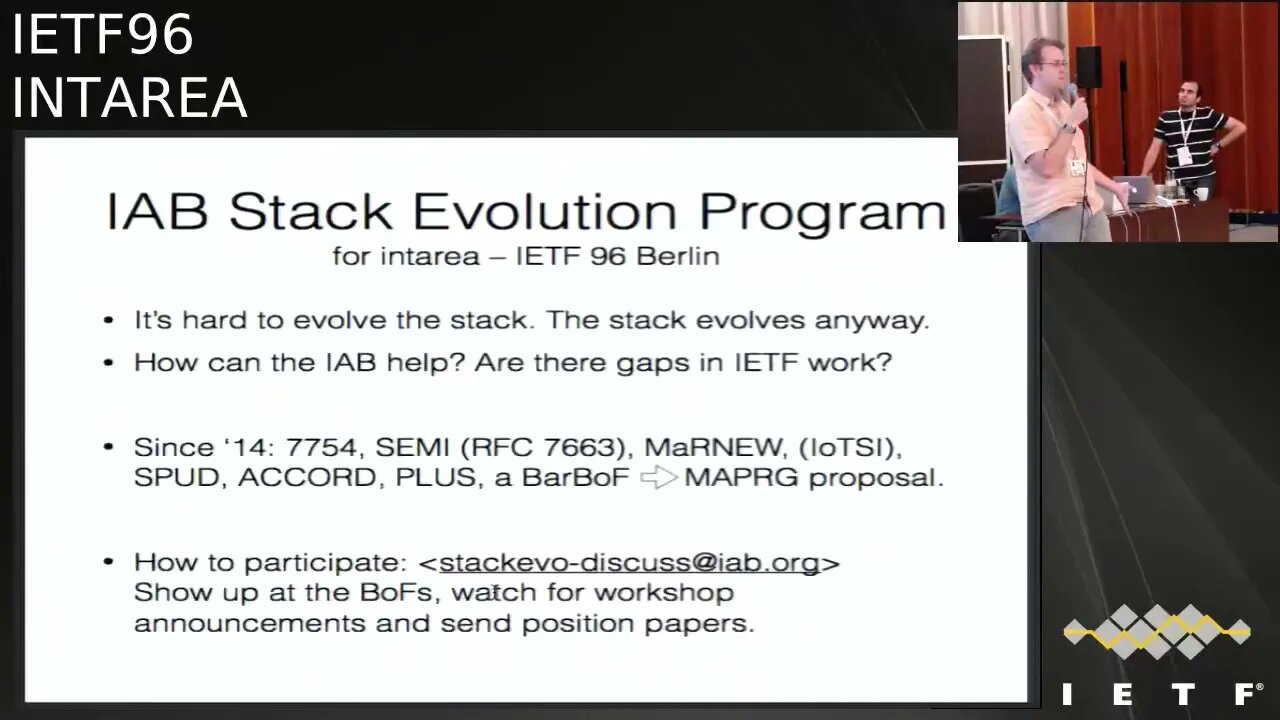 IETF96
INTAREA

IAB Stack Evolution Program
for intarea – IETF 96 Berlin

• It's hard to evolve the stack. The stack evolves anyway.
• How can the IAB help? Are there gaps in IETF work?

• Since '14: 7754, SEMI (RFC 7663), MaRNEW, (IoTSI), SPUD, ACCORD, PLUS, a BarBoF ⇨ MAPRG proposal.

• How to participate: <stackevo-discuss@iab.org> Show up at the BoFs, watch for workshop announcements and send position papers.

IETF®